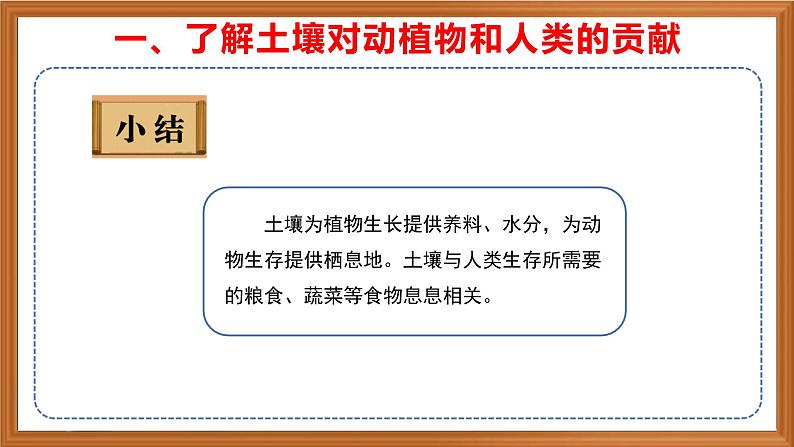 一、了解土壤对动植物和人类的贡献

小结

土壤为植物生长提供养料、水分，为动物生存提供栖息地。土壤与人类生存所需要的粮食、蔬菜等食物息息相关。